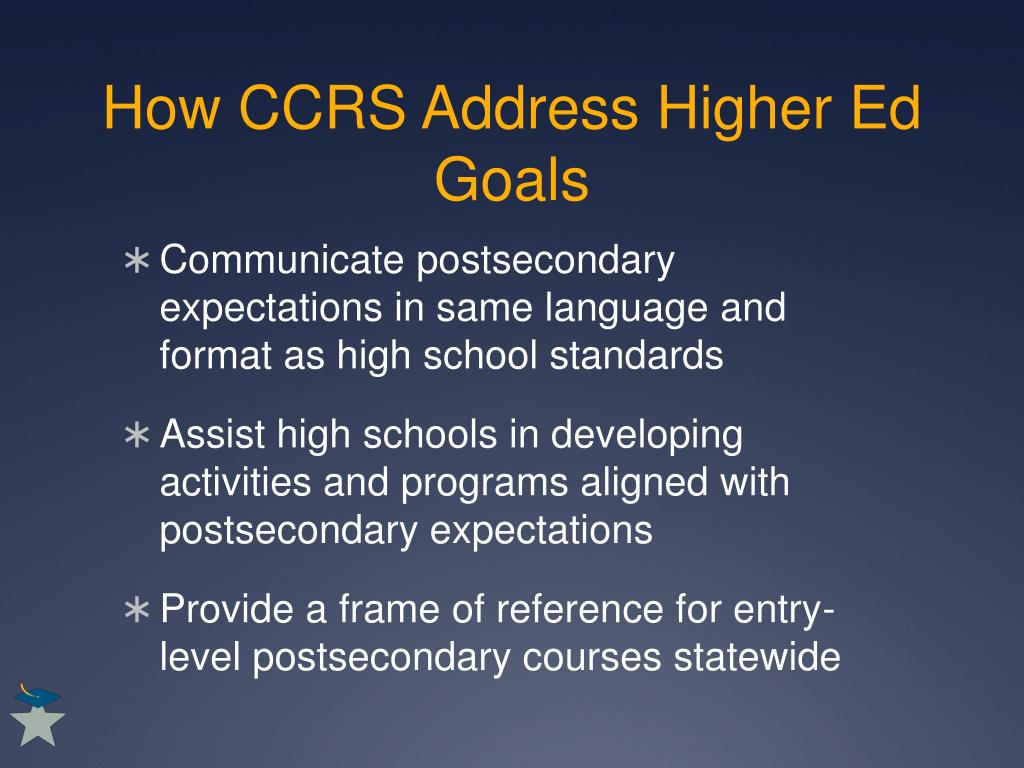 How CCRS Address Higher Ed Goals

∗ Communicate postsecondary expectations in same language and format as high school standards

∗ Assist high schools in developing activities and programs aligned with postsecondary expectations

∗ Provide a frame of reference for entry-level postsecondary courses statewide